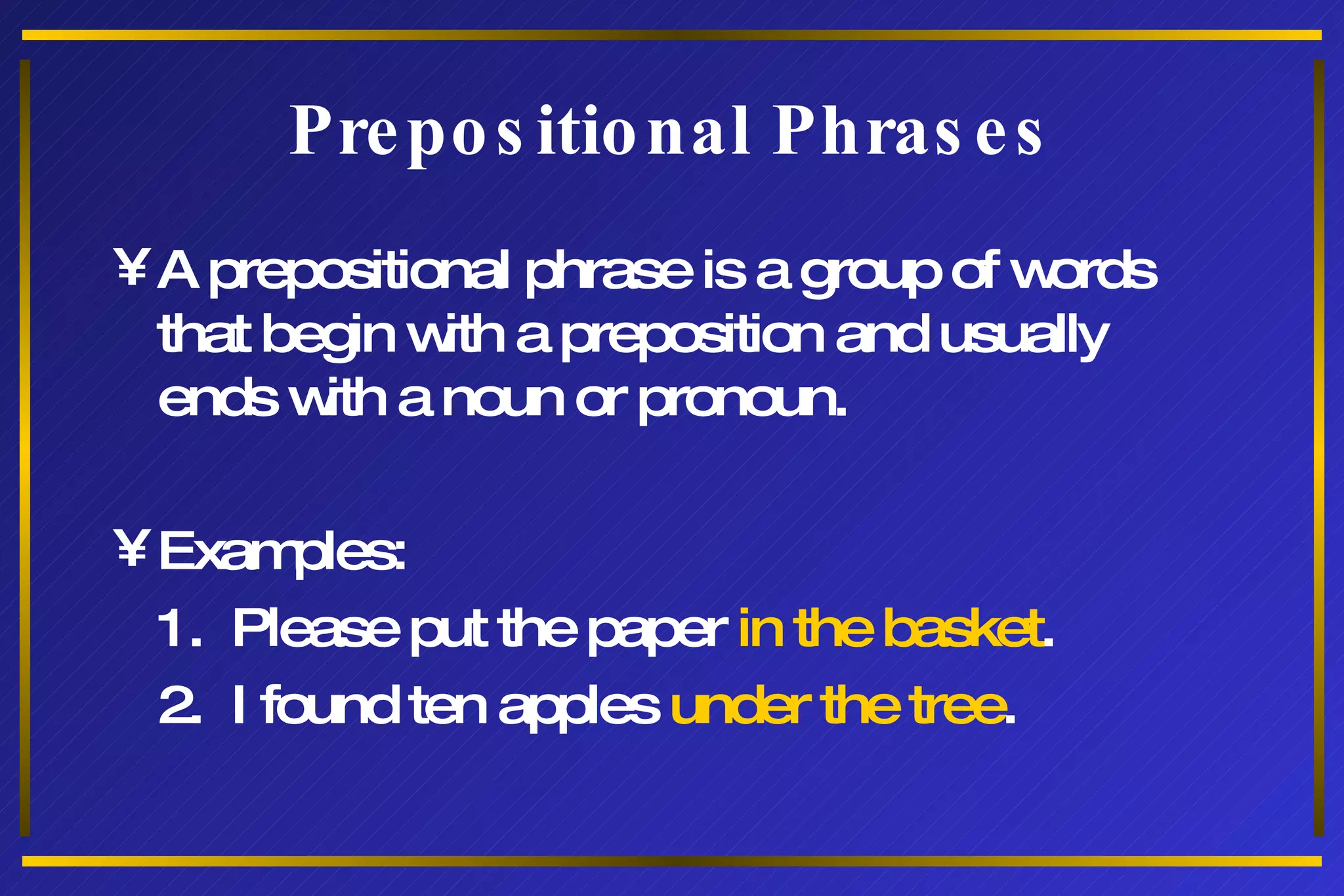 Prepositional Phrases

¥ A prepositional phrase is a group of words that begin with a preposition and usually ends with a noun or pronoun.

¥ Examples:

1. Please put the paper in the basket.

2. I found ten apples under the tree.